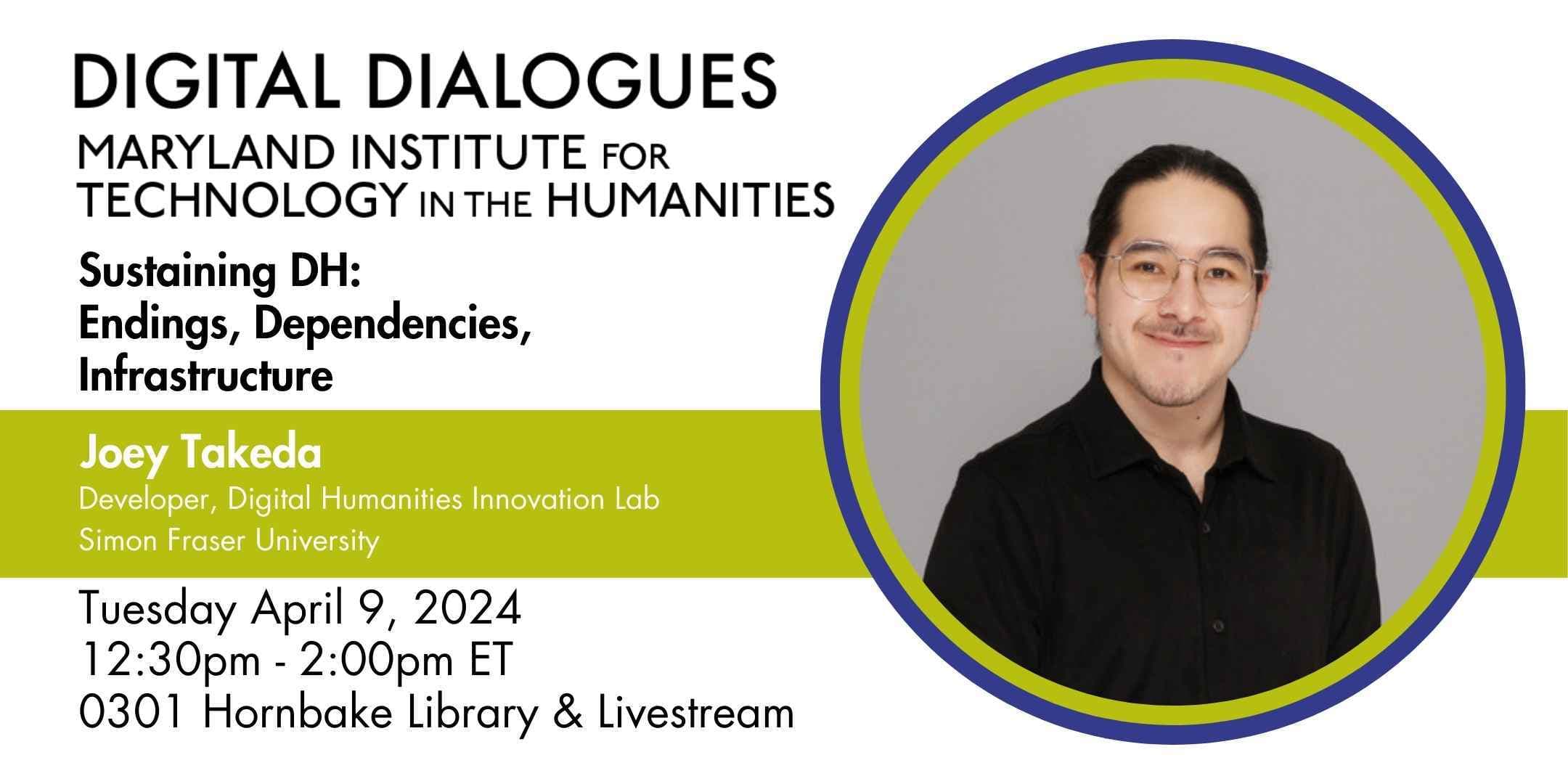 DIGITAL DIALOGUES
MARYLAND INSTITUTE FOR TECHNOLOGY IN THE HUMANITIES

Sustaining DH: Endings, Dependencies, Infrastructure

Joey Takeda
Developer, Digital Humanities Innovation Lab
Simon Fraser University

Tuesday April 9, 2024
12:30pm - 2:00pm ET
0301 Hornbake Library & Livestream